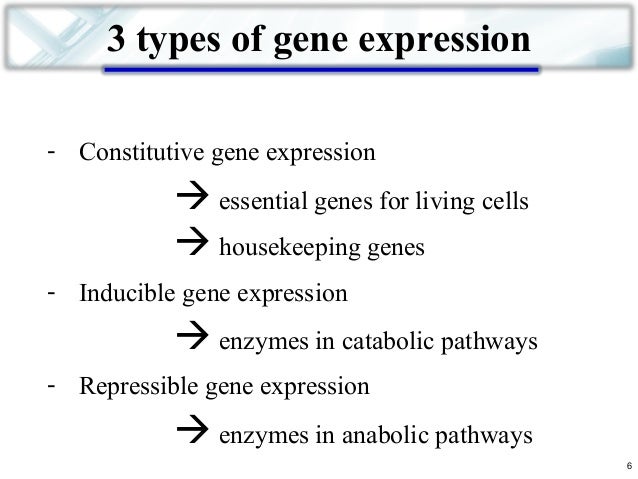 3 types of gene expression

- Constitutive gene expression

→ essential genes for living cells

→ housekeeping genes

- Inducible gene expression

→ enzymes in catabolic pathways

- Repressible gene expression

→ enzymes in anabolic pathways

6